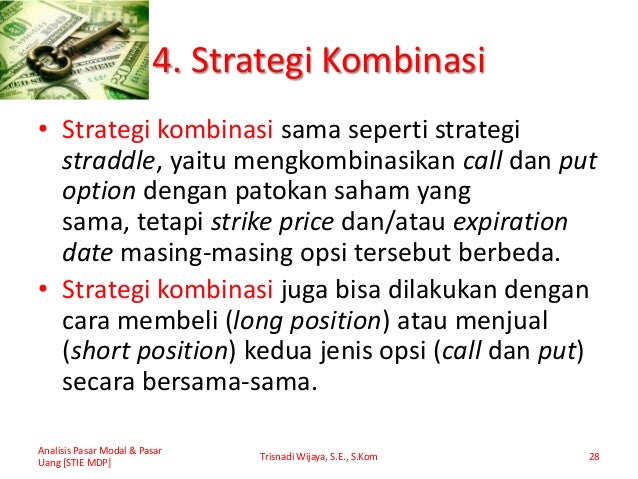 4. Strategi Kombinasi

• Strategi kombinasi sama seperti strategi straddle, yaitu mengkombinasikan call dan put option dengan patokan saham yang sama, tetapi strike price dan/atau expiration date masing-masing opsi tersebut berbeda.

• Strategi kombinasi juga bisa dilakukan dengan cara membeli (long position) atau menjual (short position) kedua jenis opsi (call dan put) secara bersama-sama.

Analisis Pasar Modal & Pasar Uang [STIE MDP]

Trisnadi Wijaya, S.E., S.Kom

28